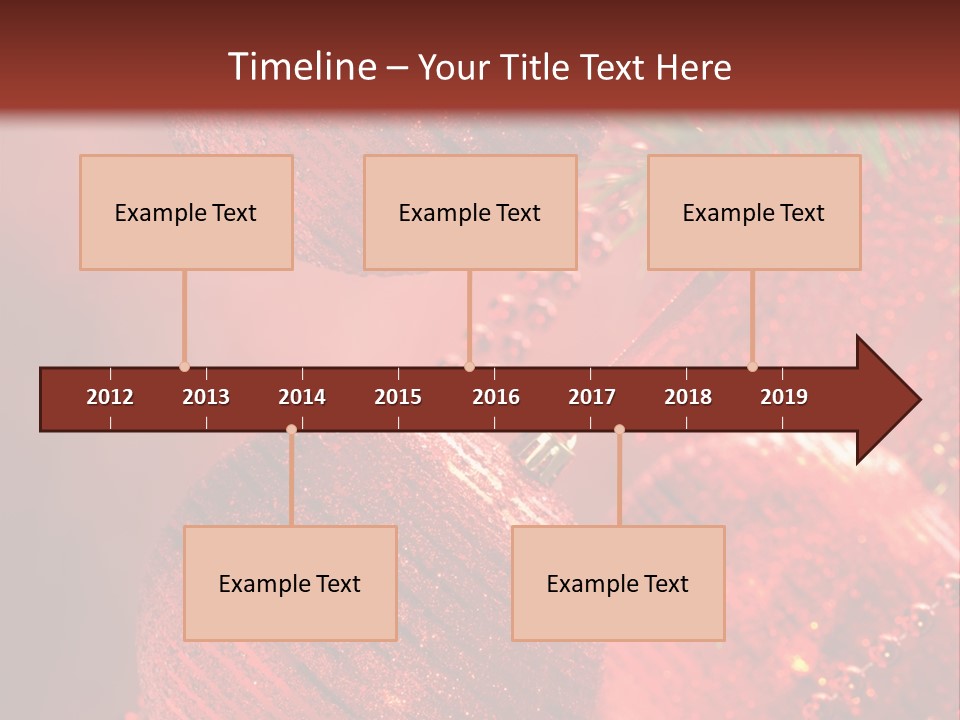 Timeline – Your Title Text Here

Example Text

Example Text

Example Text

2012 2013 2014 2015 2016 2017 2018 2019

Example Text

Example Text